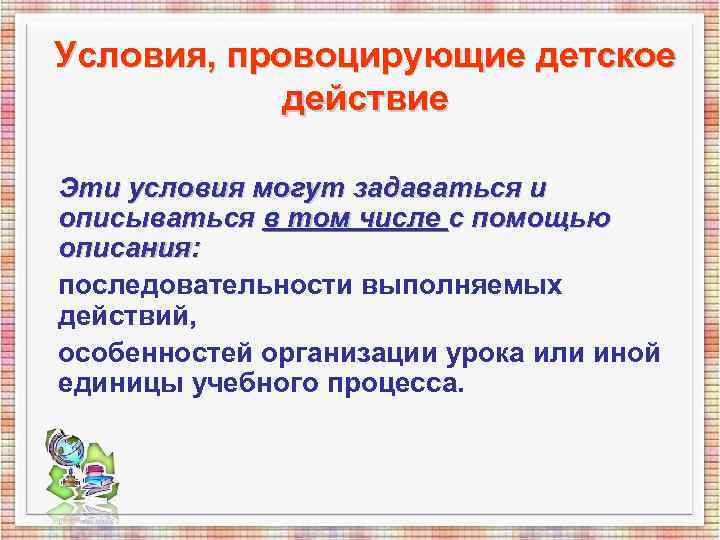 Условия, провоцирующие детское действие

Эти условия могут задаваться и описываться в том числе с помощью описания:

последовательности выполняемых действий,

особенностей организации урока или иной единицы учебного процесса.